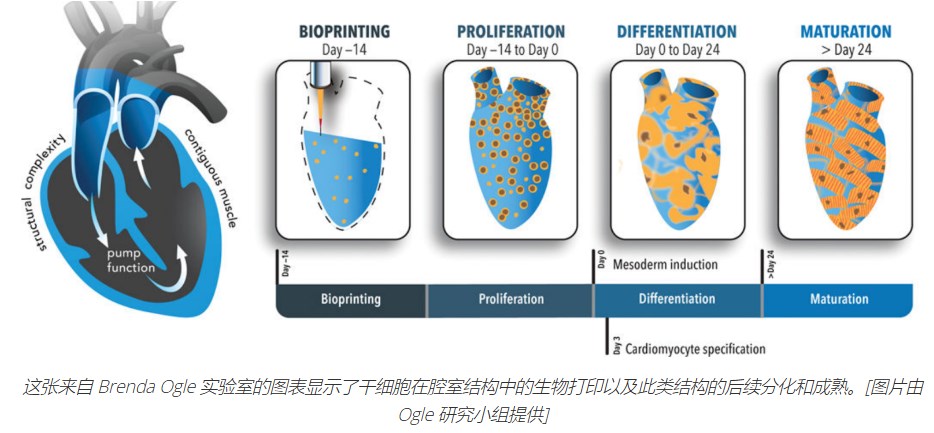 structural complexity

contiguous muscle

pump function

BIOPRINTING
Day –14

PROLIFERATION
Day –14 to Day 0

DIFFERENTIATION
Day 0 to Day 24

MATURATION
> Day 24

Day –14

Day 0

Mesoderm induction

> Day 24

Bioprinting

Proliferation

Differentiation

Maturation

Day 3

Cardiomyocyte specification

这张来自 Brenda Ogle 实验室的图表显示了干细胞在腔室结构中的生物打印以及此类结构的后续分化和成熟。[图片由 Ogle 研究小组提供]